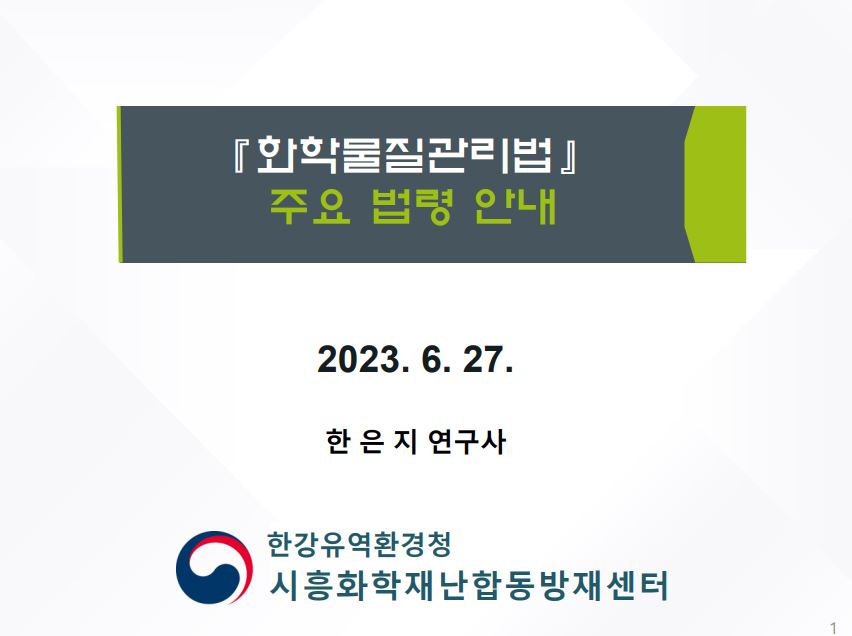 『화학물질관리법』
주요 법령 안내

2023. 6. 27.

한 은 지 연구사

한강유역환경청
시흥화학재난합동방재센터

1